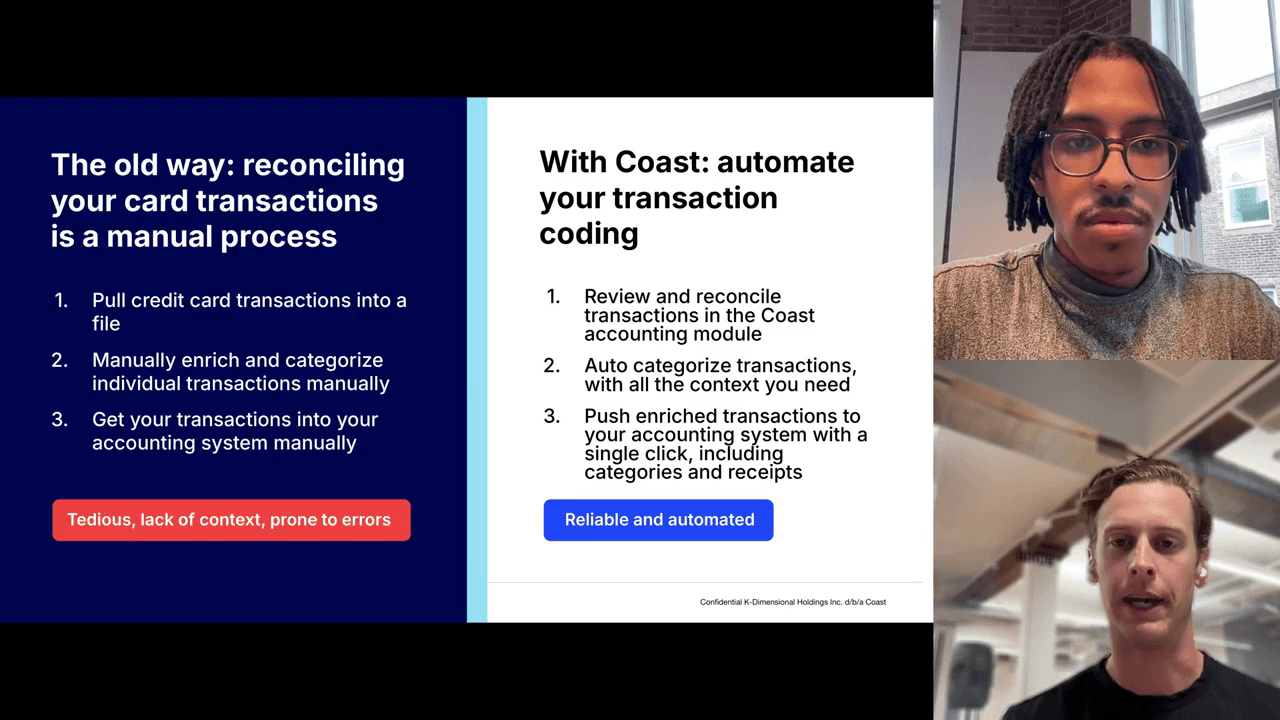 The old way: reconciling your card transactions is a manual process

1. Pull credit card transactions into a file
2. Manually enrich and categorize individual transactions manually
3. Get your transactions into your accounting system manually

Tedious, lack of context, prone to errors

With Coast: automate your transaction coding

1. Review and reconcile transactions in the Coast accounting module
2. Auto categorize transactions, with all the context you need
3. Push enriched transactions to your accounting system with a single click, including categories and receipts

Reliable and automated

Confidential K-Dimensional Holdings Inc. d/b/a Coast